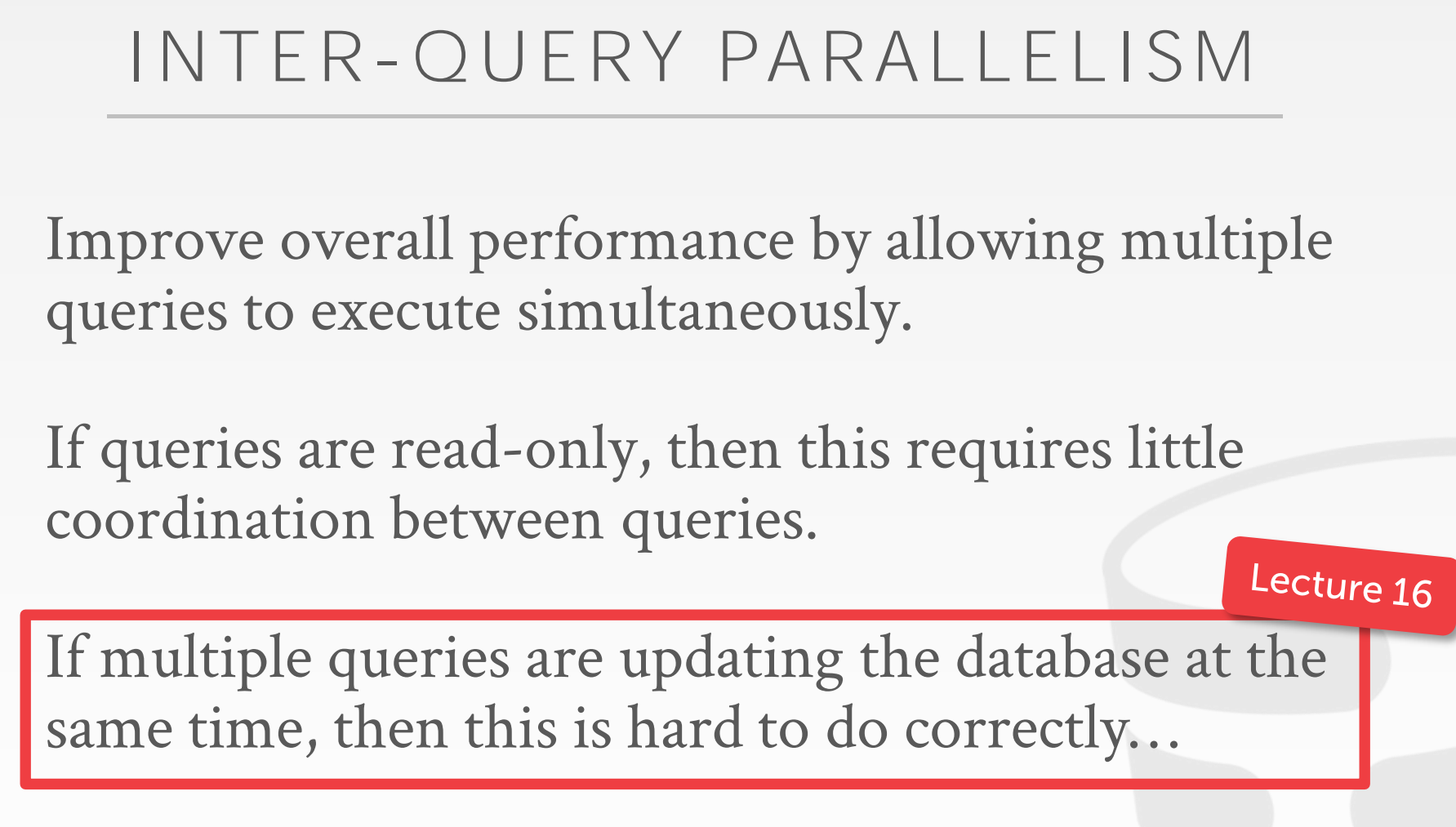 INTER-QUERY PARALLELISM

Improve overall performance by allowing multiple queries to execute simultaneously.

If queries are read-only, then this requires little coordination between queries.

Lecture 16

If multiple queries are updating the database at the same time, then this is hard to do correctly…